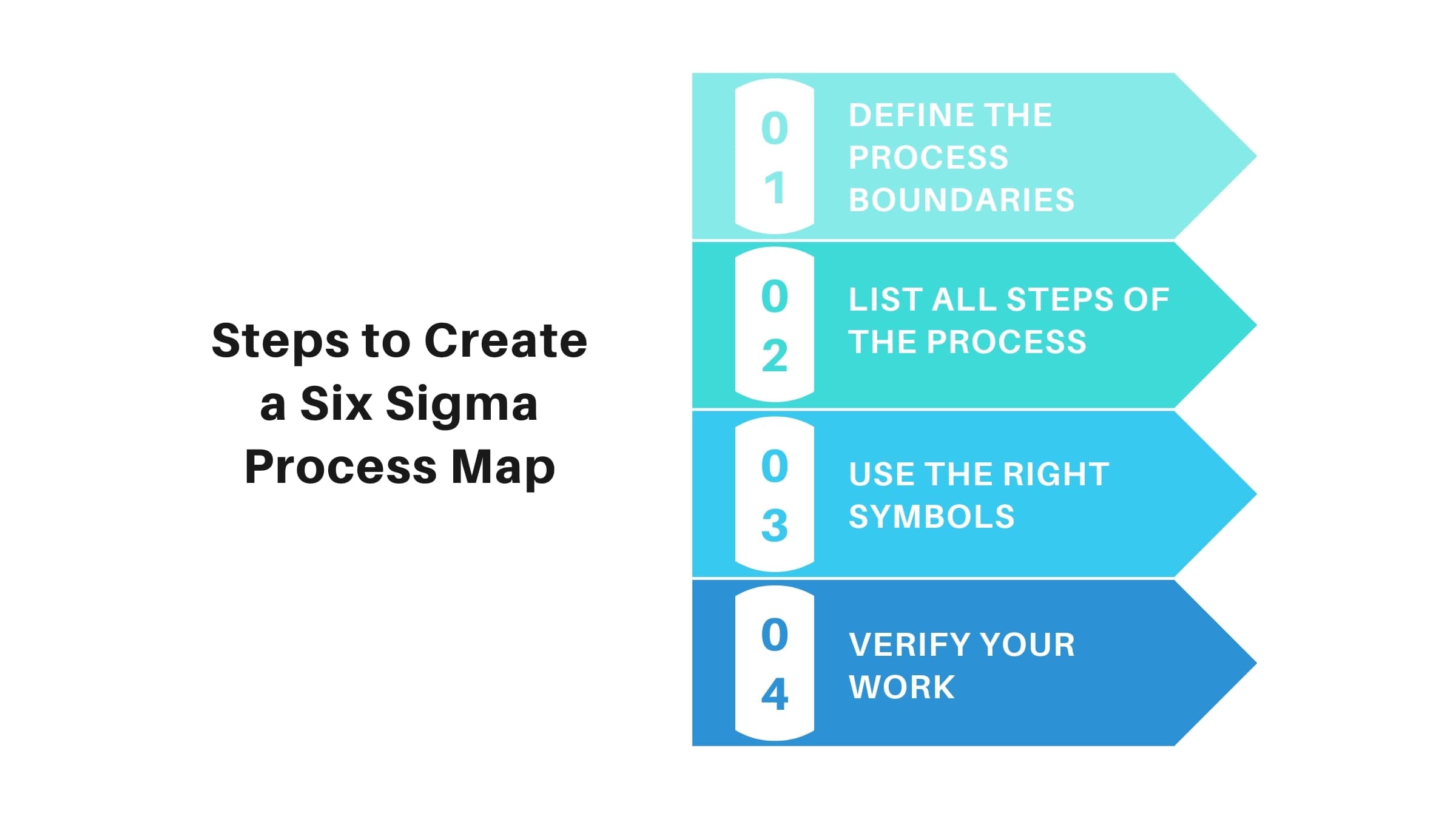 Steps to Create a Six Sigma Process Map

01
DEFINE THE PROCESS BOUNDARIES

02
LIST ALL STEPS OF THE PROCESS

03
USE THE RIGHT SYMBOLS

04
VERIFY YOUR WORK